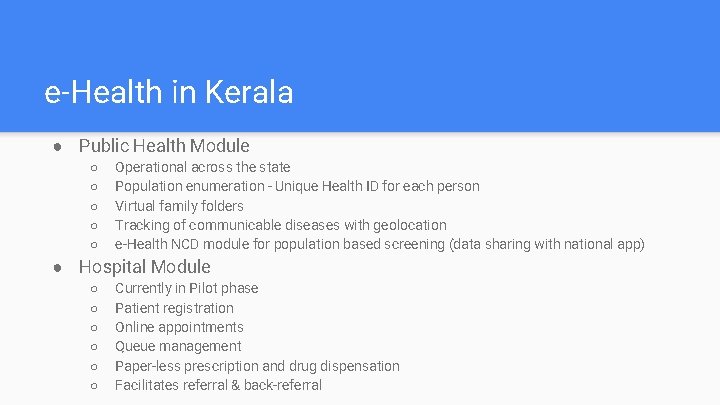 e-Health in Kerala

● Public Health Module
   ○ Operational across the state
   ○ Population enumeration - Unique Health ID for each person
   ○ Virtual family folders
   ○ Tracking of communicable diseases with geolocation
   ○ e-Health NCD module for population based screening (data sharing with national app)
● Hospital Module
   ○ Currently in Pilot phase
   ○ Patient registration
   ○ Online appointments
   ○ Queue management
   ○ Paper-less prescription and drug dispensation
   ○ Facilitates referral & back-referral